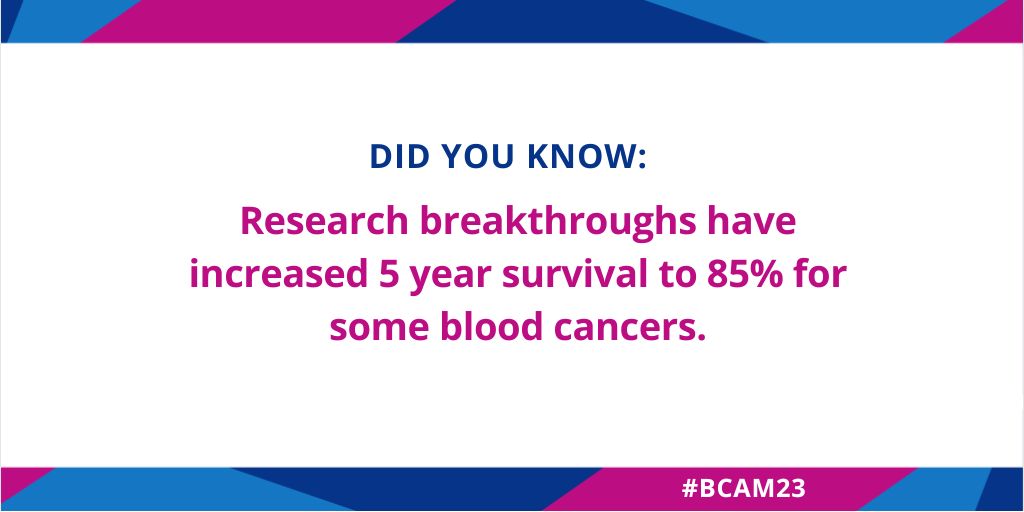 DID YOU KNOW:

Research breakthroughs have increased 5 year survival to 85% for some blood cancers.

#BCAM23